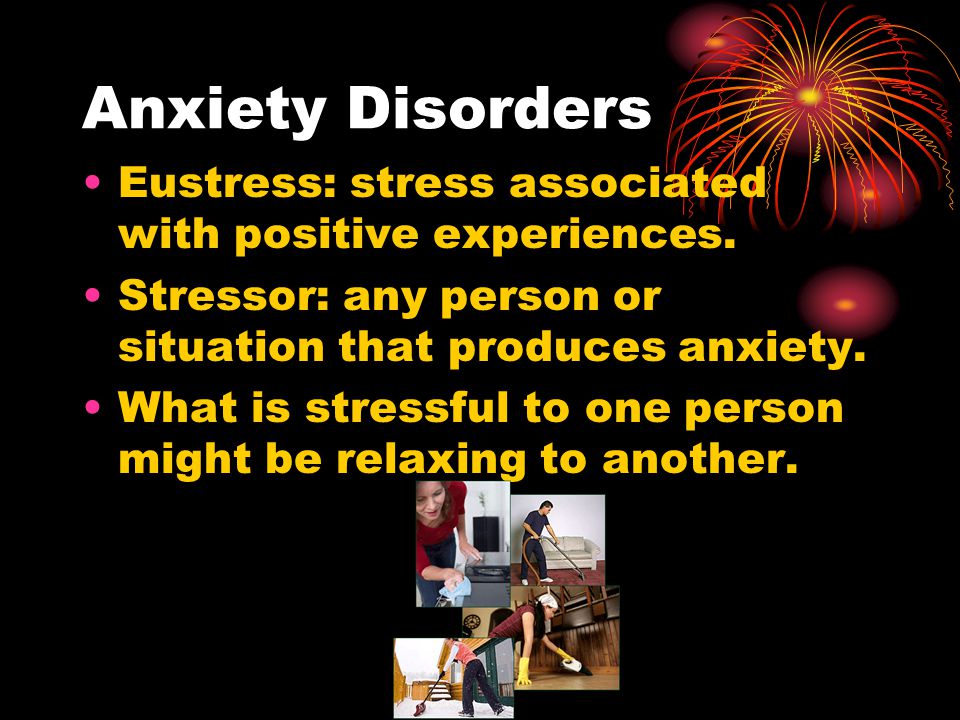 Anxiety Disorders

• Eustress: stress associated with positive experiences.

• Stressor: any person or situation that produces anxiety.

• What is stressful to one person might be relaxing to another.